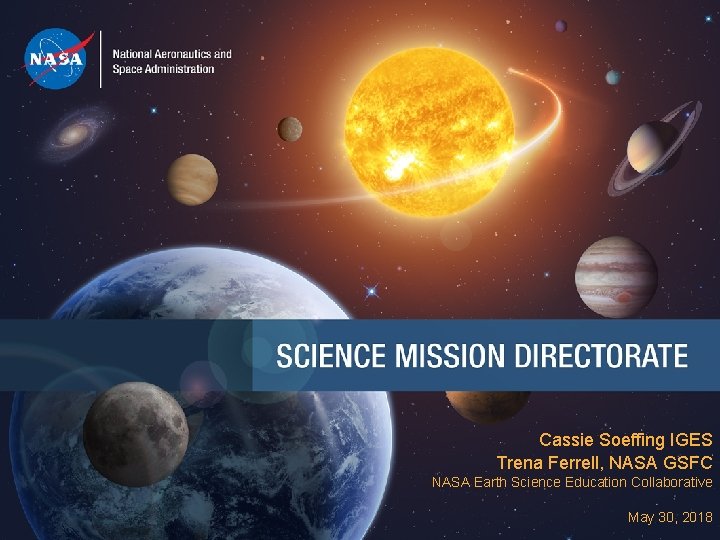 NASA

National Aeronautics and Space Administration

SCIENCE MISSION DIRECTORATE

Cassie Soeffing IGES
Trena Ferrell, NASA GSFC
NASA Earth Science Education Collaborative

May 30, 2018